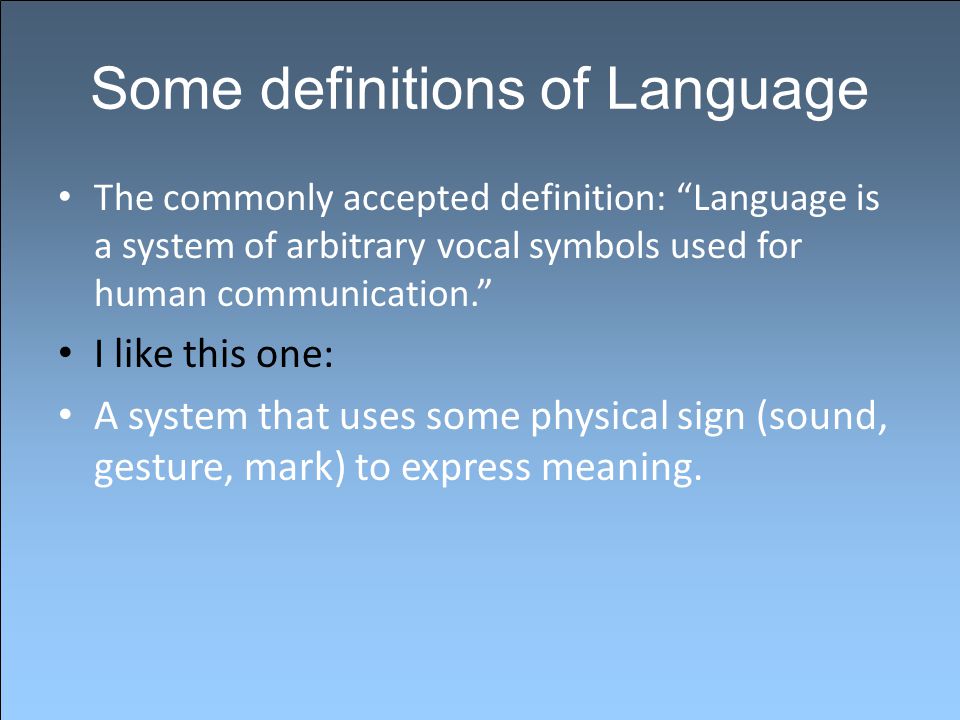 Some definitions of Language

• The commonly accepted definition: “Language is a system of arbitrary vocal symbols used for human communication.”

• I like this one:

• A system that uses some physical sign (sound, gesture, mark) to express meaning.